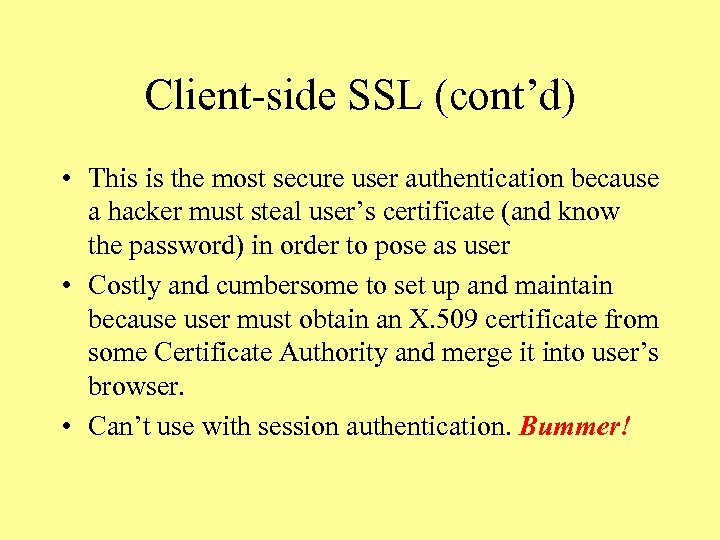 Client-side SSL (cont’d)

• This is the most secure user authentication because a hacker must steal user’s certificate (and know the password) in order to pose as user

• Costly and cumbersome to set up and maintain because user must obtain an X.509 certificate from some Certificate Authority and merge it into user’s browser.

• Can’t use with session authentication. Bummer!